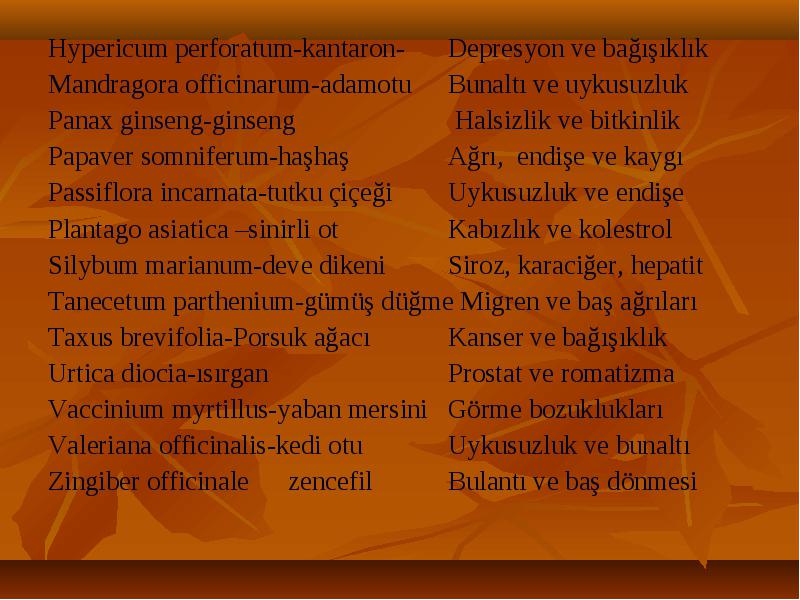 Hypericum perforatum-kantaron- Depresyon ve bağışıklık
Mandragora officinarum-adamotu Bunaltı ve uykusuzluk
Panax ginseng-ginseng Halsizlik ve bitkinlik
Papaver somniferum-haşhaş Ağrı, endişe ve kaygı
Passiflora incarnata-tutku çiçeği Uykusuzluk ve endişe
Plantago asiatica –sinirli ot Kabızlık ve kolestrol
Silybum marianum-deve dikeni Siroz, karaciğer, hepatit
Tanecetum parthenium-gümüş düğme Migren ve baş ağrıları
Taxus brevifolia-Porsuk ağacı Kanser ve bağışıklık
Urtica diocia-ısırgan Prostat ve romatizma
Vaccinium myrtillus-yaban mersini Görme bozuklukları
Valeriana officinalis-kedi otu Uykusuzluk ve bunaltı
Zingiber officinale zencefil Bulantı ve baş dönmesi